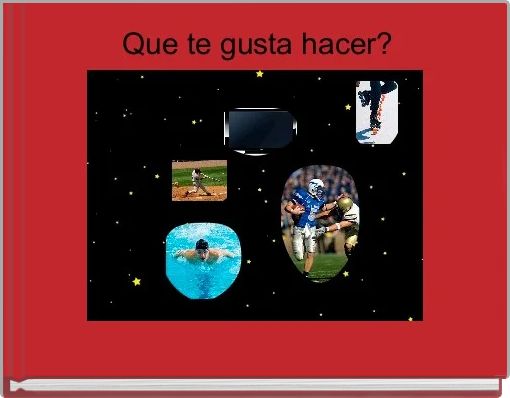 Que te gusta hacer?